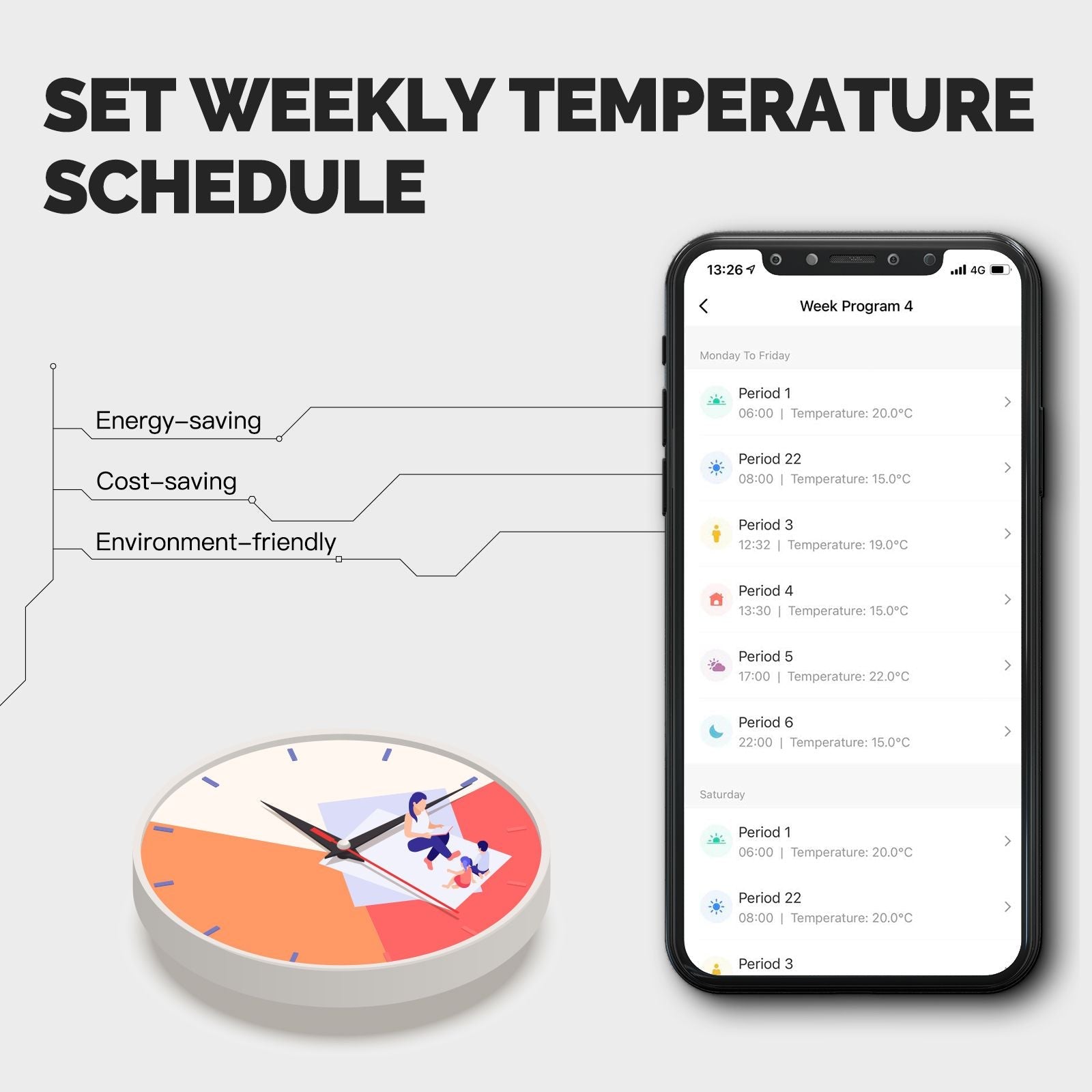 SET WEEKLY TEMPERATURE SCHEDULE

Energy–saving

Cost–saving

Environment–friendly

13:26 4G

Week Program 4

Monday To Friday

Period 1
06:00 | Temperature: 20.0°C

Period 22
08:00 | Temperature: 15.0°C

Period 3
12:32 | Temperature: 19.0°C

Period 4
13:30 | Temperature: 15.0°C

Period 5
17:00 | Temperature: 22.0°C

Period 6
22:00 | Temperature: 15.0°C

Saturday

Period 1
06:00 | Temperature: 20.0°C

Period 22
08:00 | Temperature: 20.0°C

Period 3